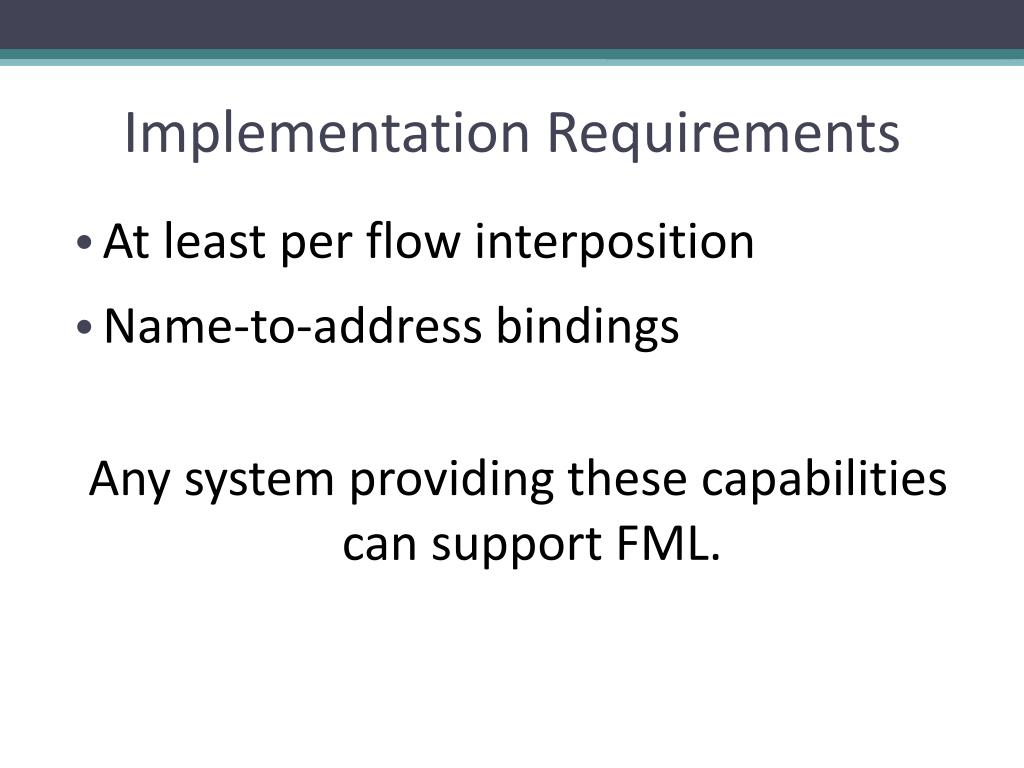 Implementation Requirements

• At least per flow interposition
• Name-to-address bindings

Any system providing these capabilities can support FML.